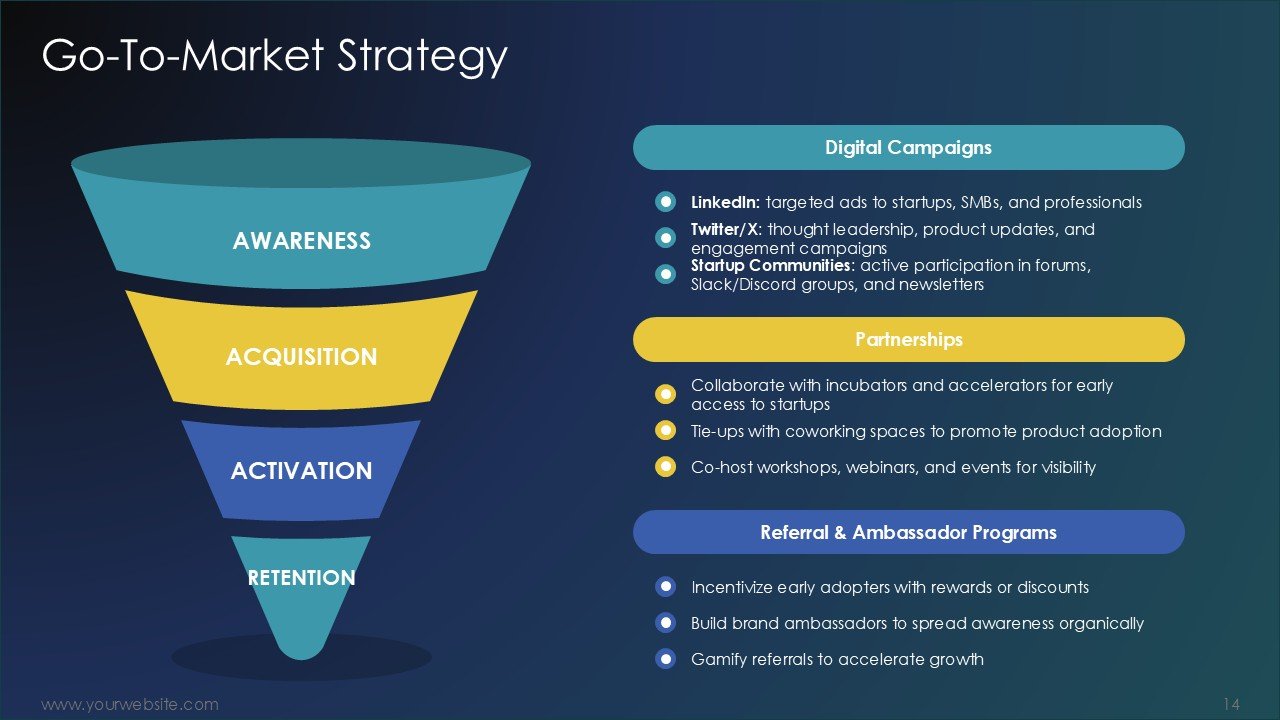 Go-To-Market Strategy

AWARENESS

ACQUISITION

ACTIVATION

RETENTION

Digital Campaigns

LinkedIn: targeted ads to startups, SMBs, and professionals

Twitter/X: thought leadership, product updates, and engagement campaigns

Startup Communities: active participation in forums, Slack/Discord groups, and newsletters

Partnerships

Collaborate with incubators and accelerators for early access to startups

Tie-ups with coworking spaces to promote product adoption

Co-host workshops, webinars, and events for visibility

Referral & Ambassador Programs

Incentivize early adopters with rewards or discounts

Build brand ambassadors to spread awareness organically

Gamify referrals to accelerate growth

www.yourwebsite.com

14